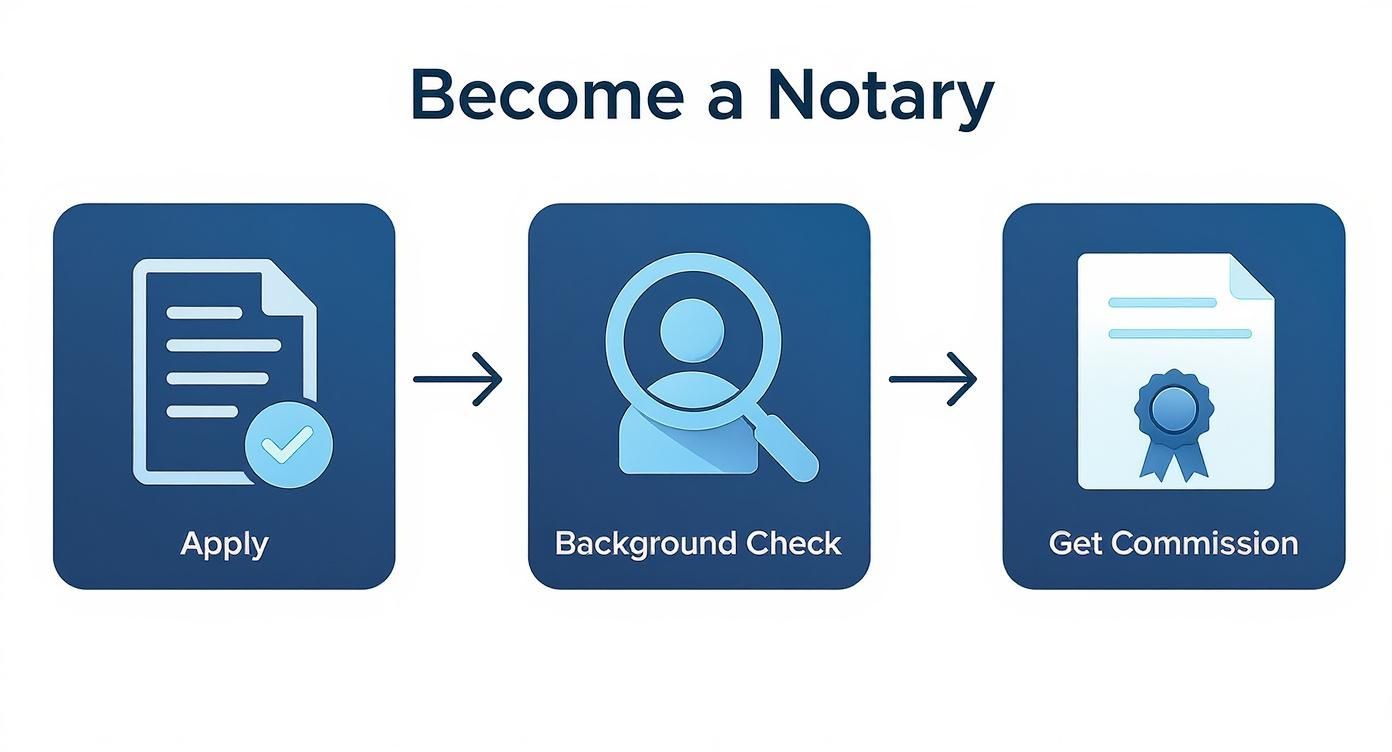 Become a Notary

Apply

Background Check

Get Commission